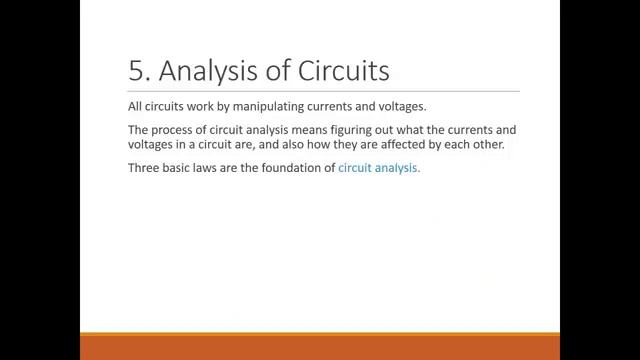 5. Analysis of Circuits

All circuits work by manipulating currents and voltages.

The process of circuit analysis means figuring out what the currents and voltages in a circuit are, and also how they are affected by each other.

Three basic laws are the foundation of circuit analysis.